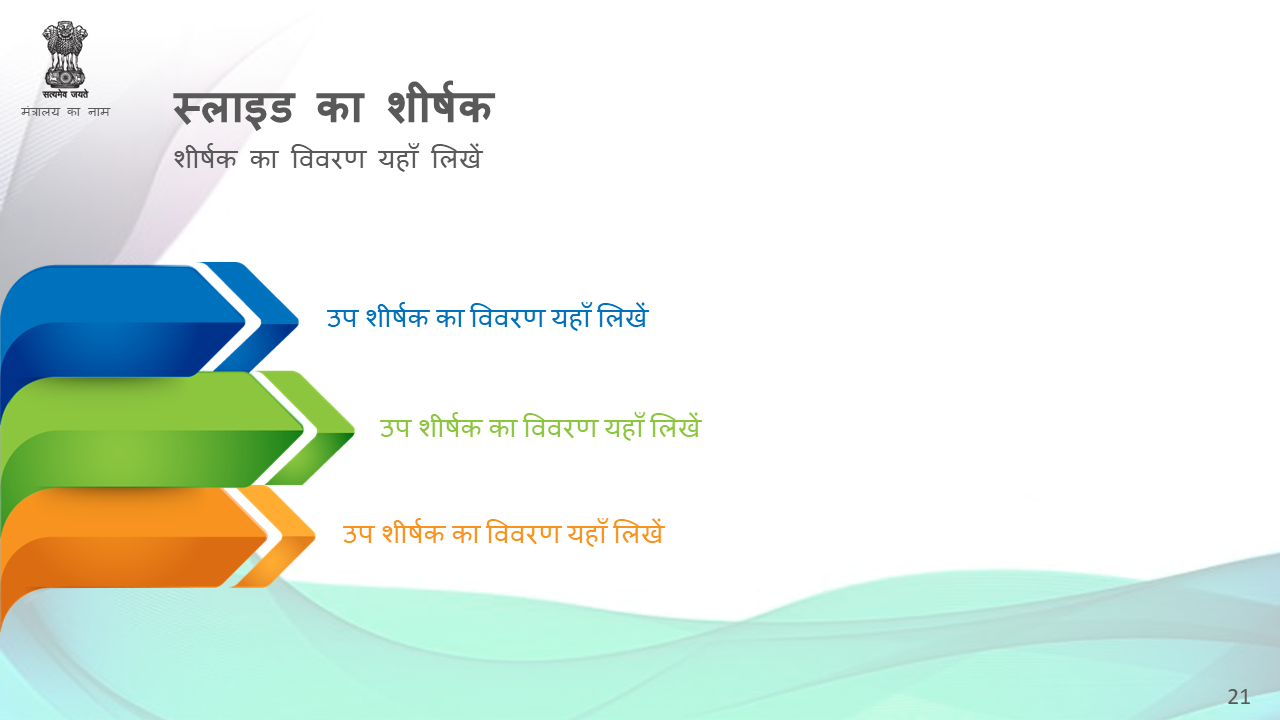 सत्यमेव जयते
मंत्रालय का नाम

स्लाइड का शीर्षक
शीर्षक का विवरण यहाँ लिखें

उप शीर्षक का विवरण यहाँ लिखें

उप शीर्षक का विवरण यहाँ लिखें

उप शीर्षक का विवरण यहाँ लिखें

21